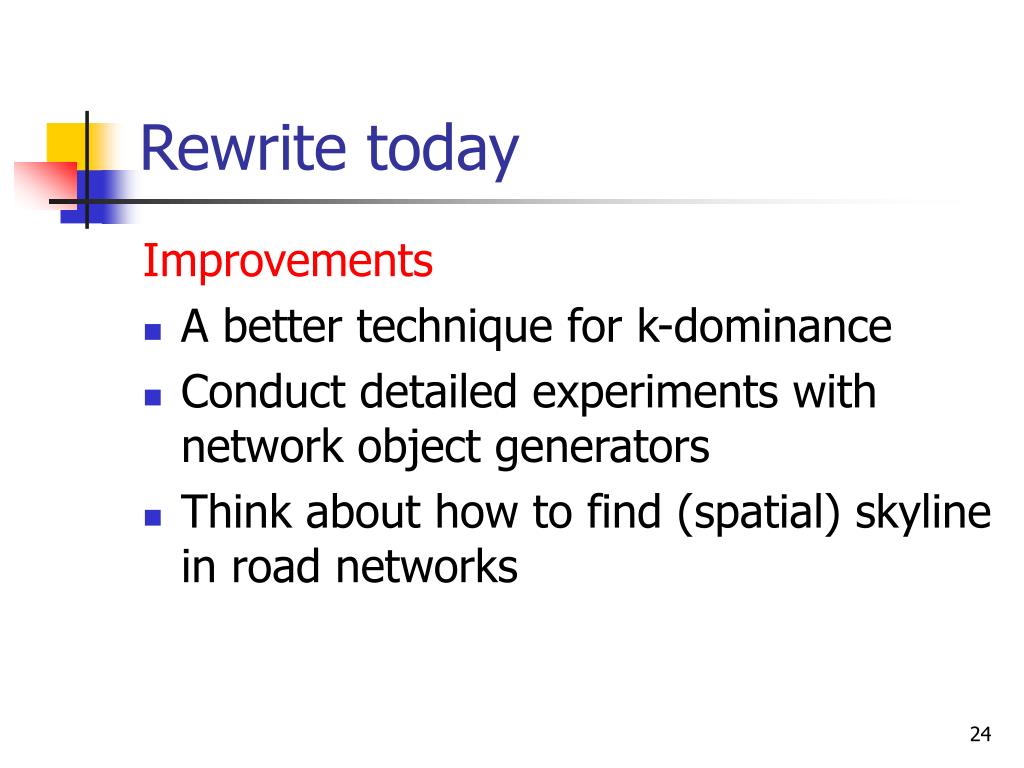 Rewrite today

Improvements

- A better technique for k-dominance
- Conduct detailed experiments with network object generators
- Think about how to find (spatial) skyline in road networks

24